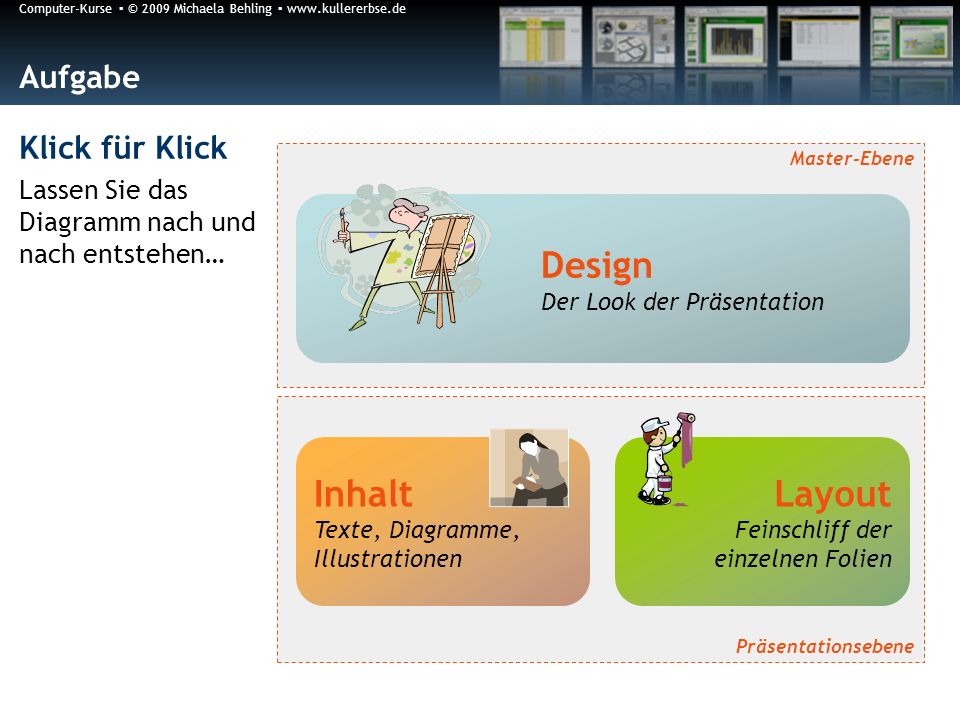 Computer-Kurse ▪ © 2009 Michaela Behling ▪ www.kullererbse.de

Aufgabe

Klick für Klick

Lassen Sie das Diagramm nach und nach entstehen…

Master-Ebene

Design
Der Look der Präsentation

Inhalt
Texte, Diagramme, Illustrationen

Layout
Feinschliff der einzelnen Folien

Präsentationsebene